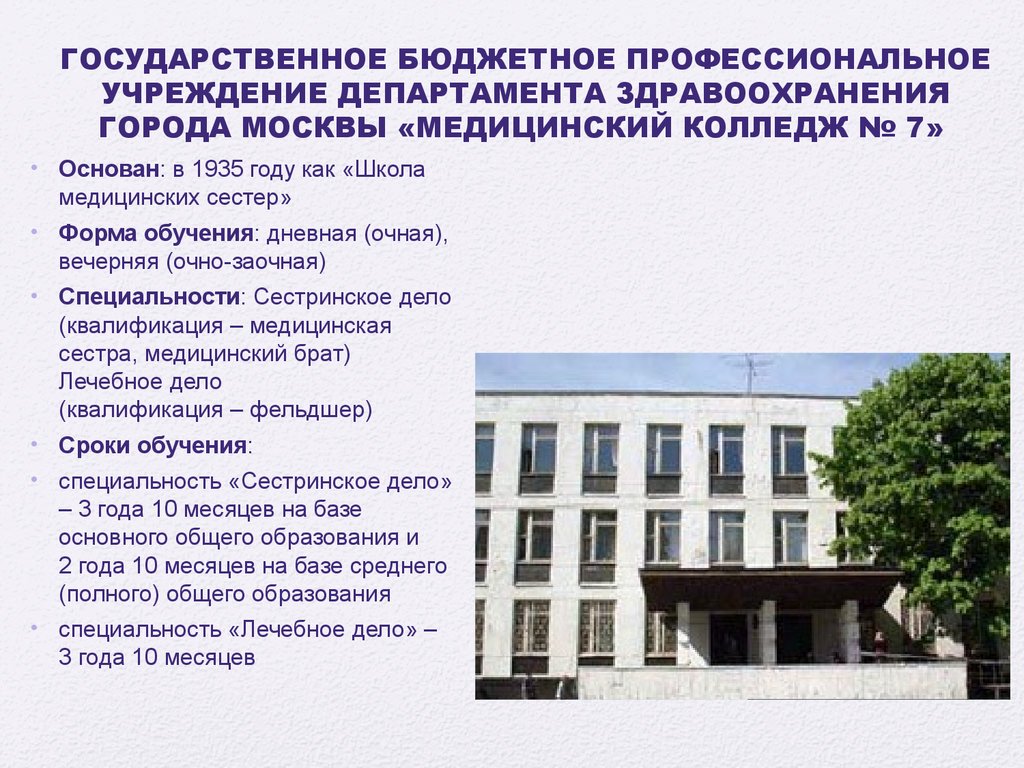 ГОСУДАРСТВЕННОЕ БЮДЖЕТНОЕ ПРОФЕССИОНАЛЬНОЕ УЧРЕЖДЕНИЕ ДЕПАРТАМЕНТА ЗДРАВООХРАНЕНИЯ ГОРОДА МОСКВЫ «МЕДИЦИНСКИЙ КОЛЛЕДЖ № 7»

• Основан: в 1935 году как «Школа медицинских сестер»

• Форма обучения: дневная (очная), вечерняя (очно-заочная)

• Специальности: Сестринское дело (квалификация – медицинская сестра, медицинский брат)
Лечебное дело
(квалификация – фельдшер)

• Сроки обучения:

• специальность «Сестринское дело» – 3 года 10 месяцев на базе основного общего образования и 2 года 10 месяцев на базе среднего (полного) общего образования

• специальность «Лечебное дело» – 3 года 10 месяцев